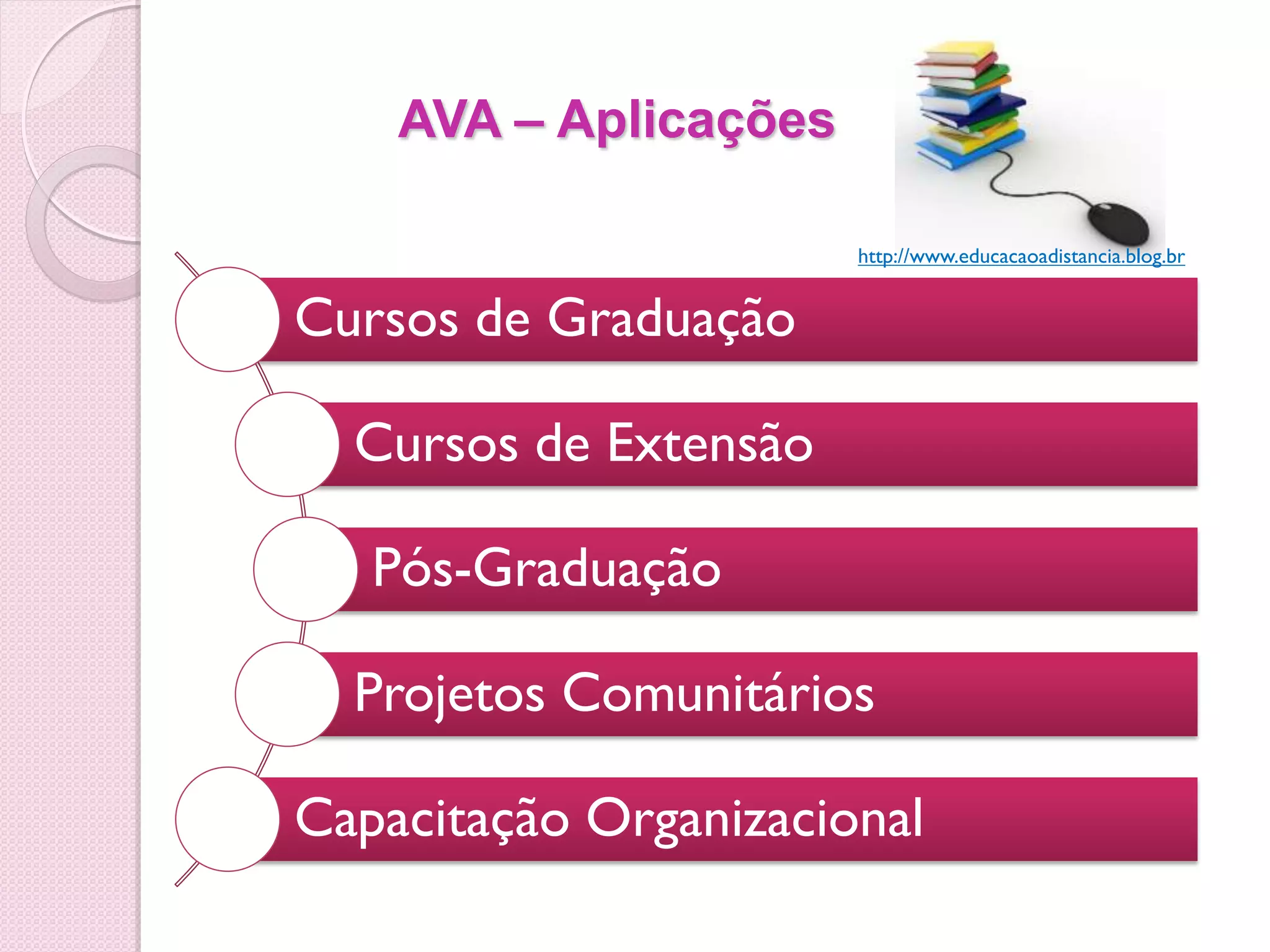 AVA – Aplicações

http://www.educacaoadistancia.blog.br

Cursos de Graduação

Cursos de Extensão

Pós-Graduação

Projetos Comunitários

Capacitação Organizacional